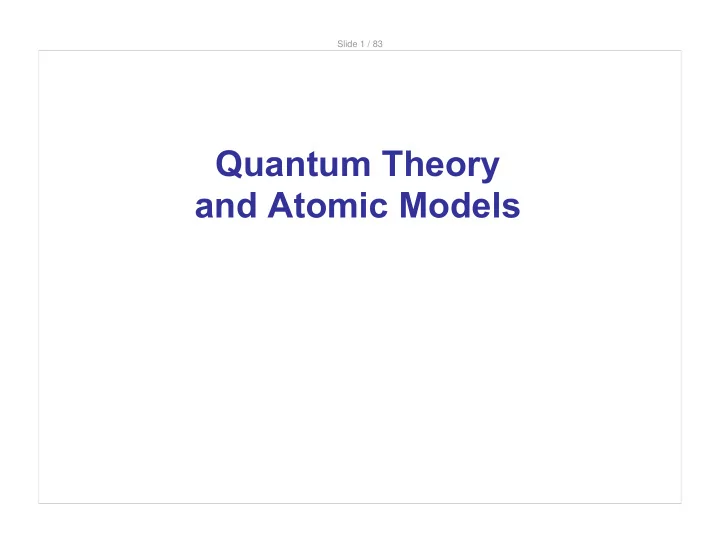 Slide 1 / 83

Quantum Theory
and Atomic Models